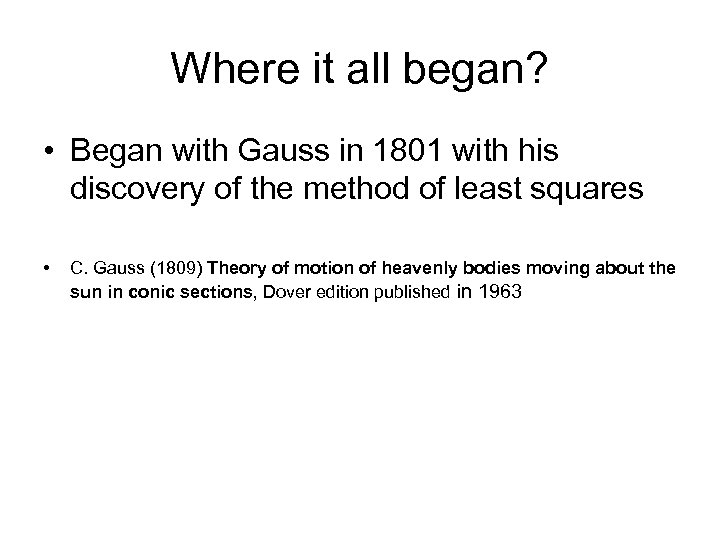 Where it all began?

• Began with Gauss in 1801 with his discovery of the method of least squares

• C. Gauss (1809) Theory of motion of heavenly bodies moving about the sun in conic sections, Dover edition published in 1963